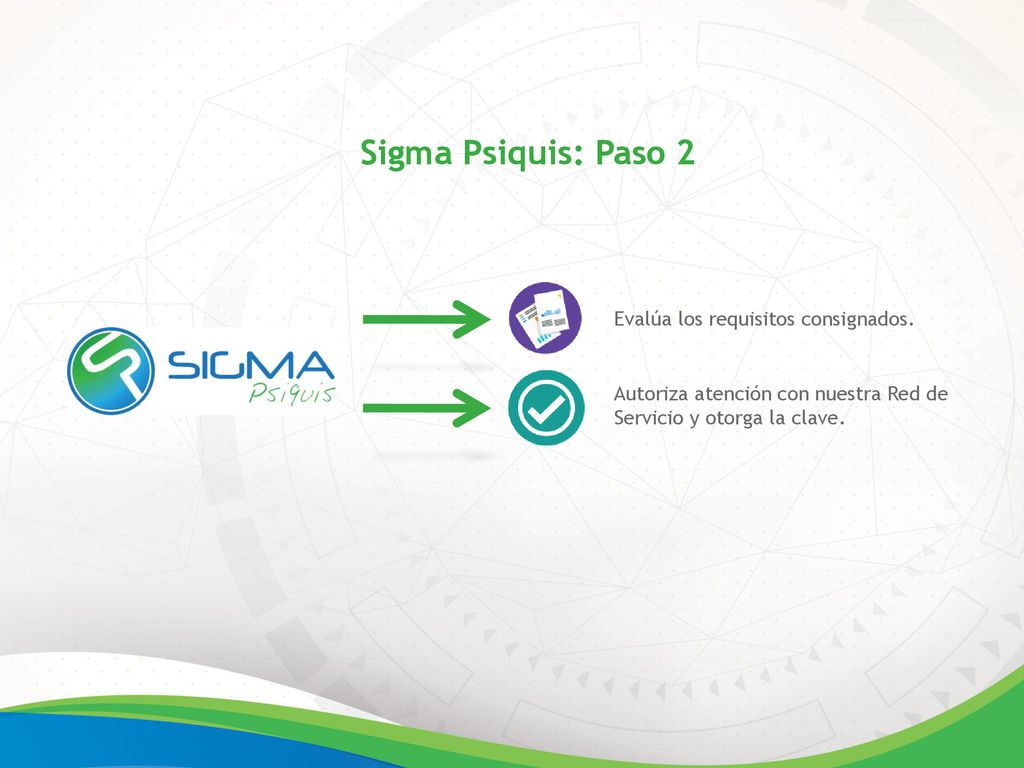 Sigma Psiquis: Paso 2

SIGMA Psiquis

Evalúa los requisitos consignados.

Autoriza atención con nuestra Red de Servicio y otorga la clave.